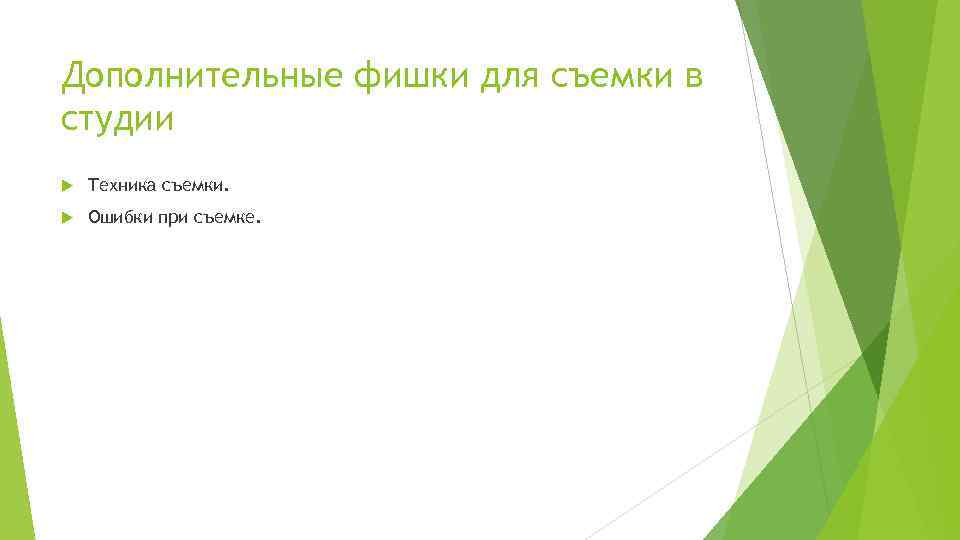 Дополнительные фишки для съемки в студии

Техника съемки.

Ошибки при съемке.